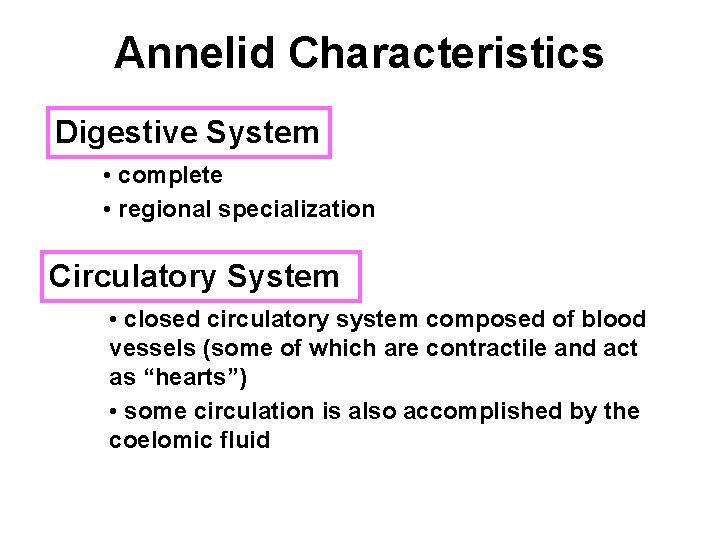 Annelid Characteristics

Digestive System

• complete
• regional specialization

Circulatory System

• closed circulatory system composed of blood vessels (some of which are contractile and act as “hearts”)
• some circulation is also accomplished by the coelomic fluid